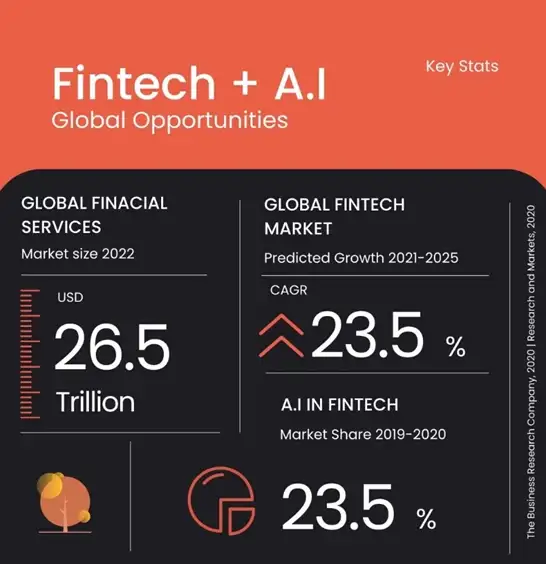 Fintech + A.I
Global Opportunities

Key Stats

GLOBAL FINACIAL SERVICES
Market size 2022

USD
26.5
Trillion

GLOBAL FINTECH MARKET
Predicted Growth 2021-2025

CAGR
23.5 %

A.I IN FINTECH
Market Share 2019-2020

23.5 %

The Business Research Company, 2020 | Research and Markets, 2020